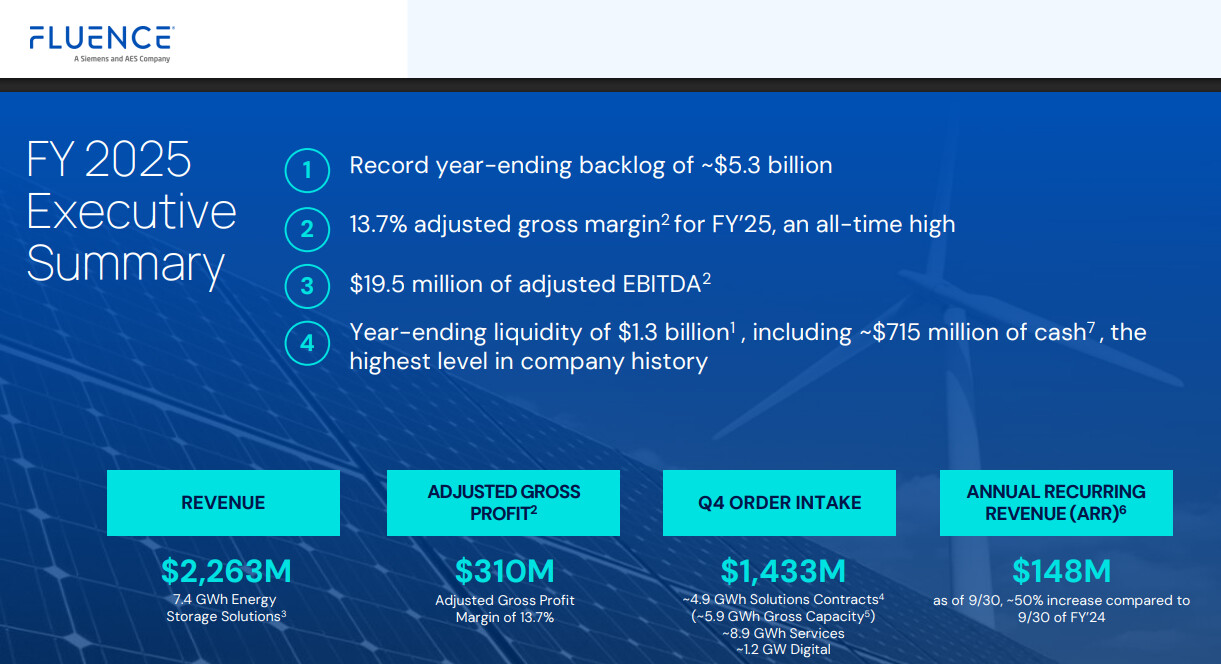 FLUENCE
A Siemens and AES Company

FY 2025 Executive Summary

1 Record year-ending backlog of ~\$5.3 billion

2 13.7% adjusted gross margin$^2$ for FY'25, an all-time high

3 \$19.5 million of adjusted EBITDA$^2$

4 Year-ending liquidity of \$1.3 billion$^1$, including ~\$715 million of cash$^7$, the highest level in company history

REVENUE

\$2,263M
7.4 GWh Energy Storage Solutions$^3$

ADJUSTED GROSS PROFIT$^2$

\$310M
Adjusted Gross Profit Margin of 13.7%

Q4 ORDER INTAKE

\$1,433M
~4.9 GWh Solutions Contracts$^4$ (~5.9 GWh Gross Capacity$^5$)
~8.9 GWh Services
~1.2 GW Digital

ANNUAL RECURRING REVENUE (ARR)$^6$

\$148M
as of 9/30, ~50% increase compared to 9/30 of FY'24